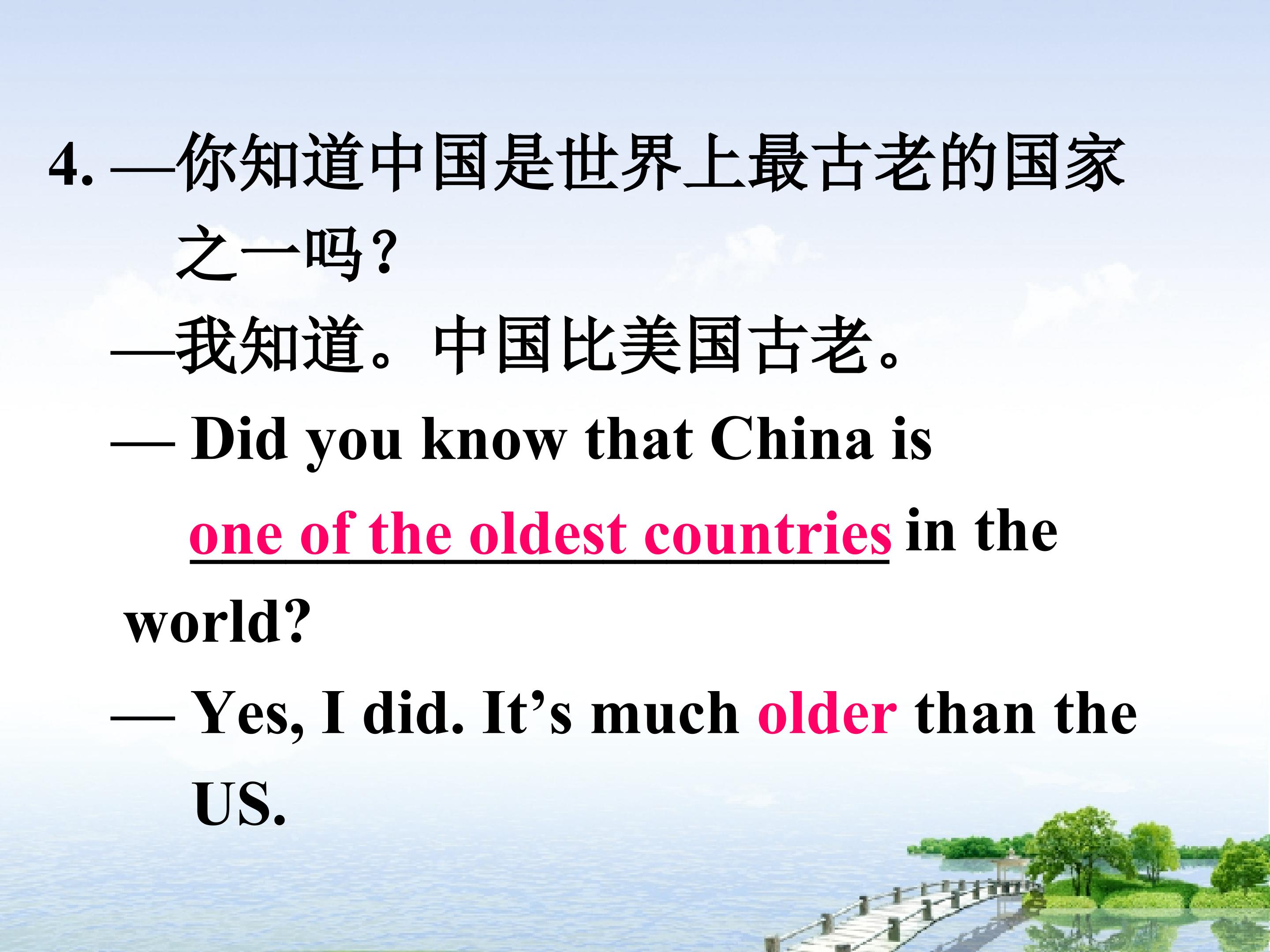 4. —你知道中国是世界上最古老的国家之一吗？

—我知道。中国比美国古老。

— Did you know that China is one of the oldest countries in the world?

— Yes, I did. It’s much older than the US.